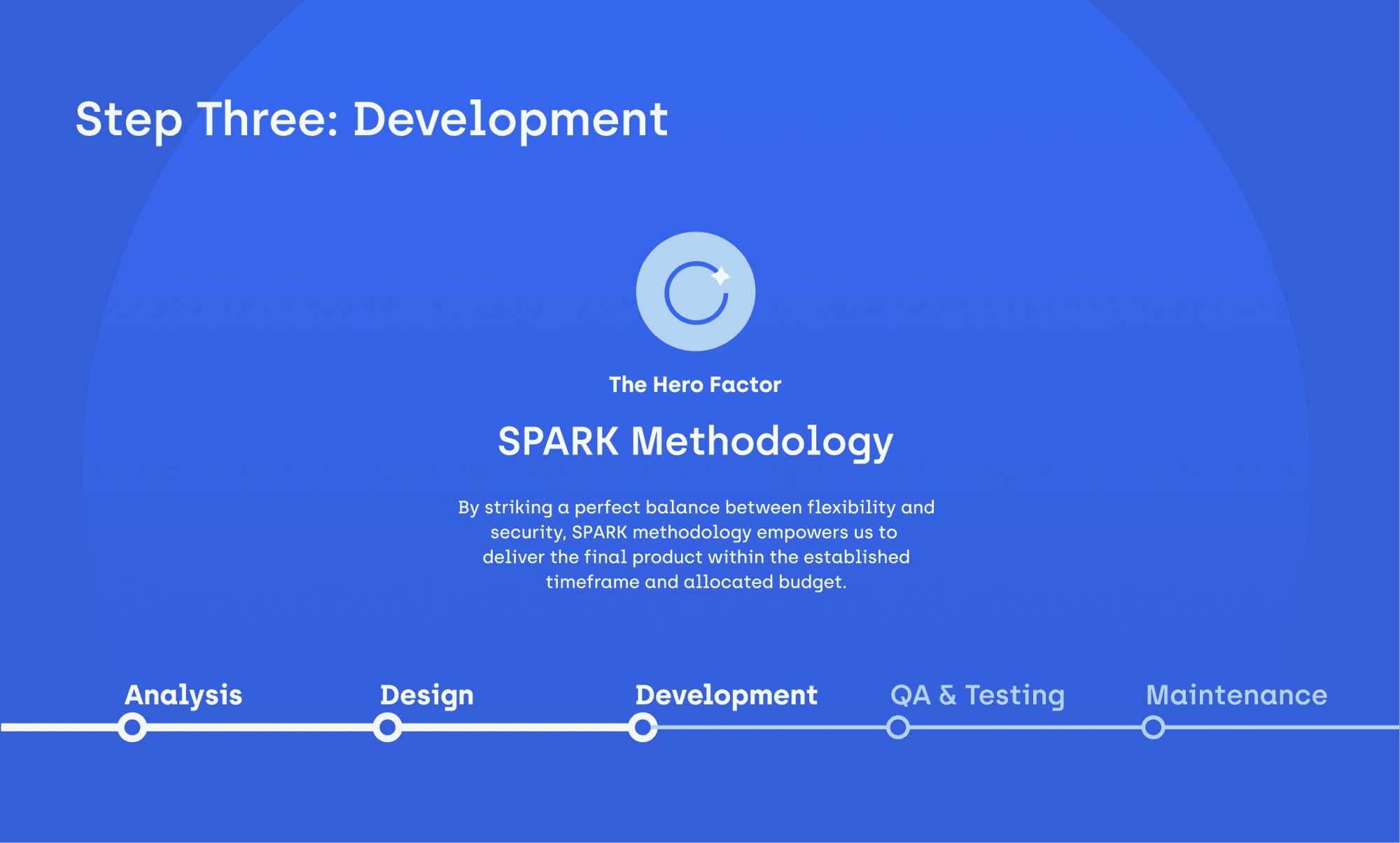 Step Three: Development

The Hero Factor

SPARK Methodology

By striking a perfect balance between flexibility and security, SPARK methodology empowers us to deliver the final product within the established timeframe and allocated budget.

Analysis
Design
Development
QA & Testing
Maintenance